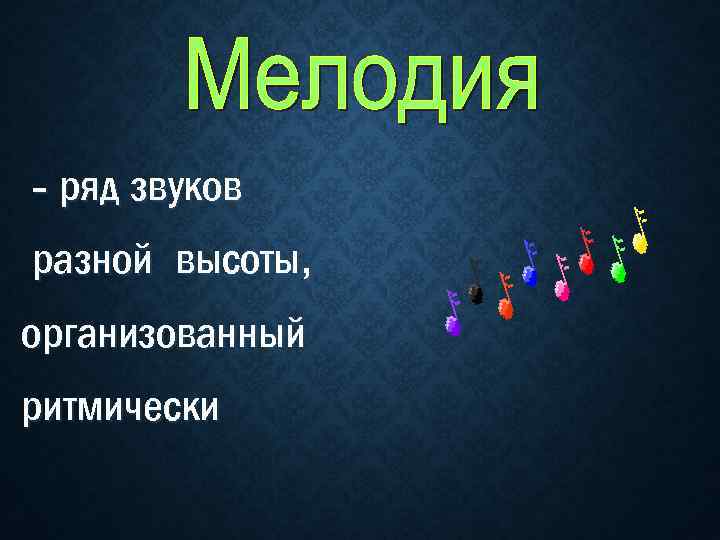 Мелодия

– ряд звуков разной высоты, организованный ритмически